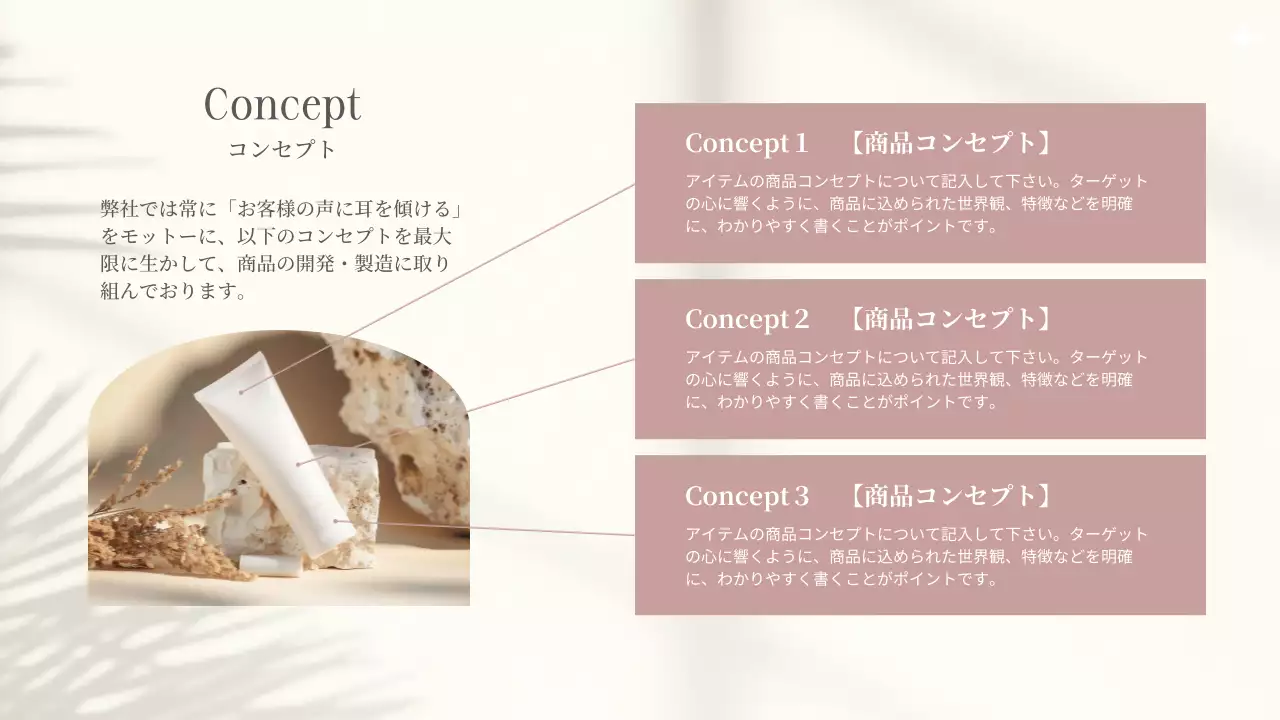 Concept
コンセプト

弊社では常に「お客様の声に耳を傾ける」をモットーに、以下のコンセプトを最大限に生かして、商品の開発・製造に取り組んでおります。

Concept 1 【商品コンセプト】
アイテムの商品コンセプトについて記入して下さい。ターゲットの心に響くように、商品に込められた世界観、特徴などを明確に、わかりやすく書くことがポイントです。

Concept 2 【商品コンセプト】
アイテムの商品コンセプトについて記入して下さい。ターゲットの心に響くように、商品に込められた世界観、特徴などを明確に、わかりやすく書くことがポイントです。

Concept 3 【商品コンセプト】
アイテムの商品コンセプトについて記入して下さい。ターゲットの心に響くように、商品に込められた世界観、特徴などを明確に、わかりやすく書くことがポイントです。